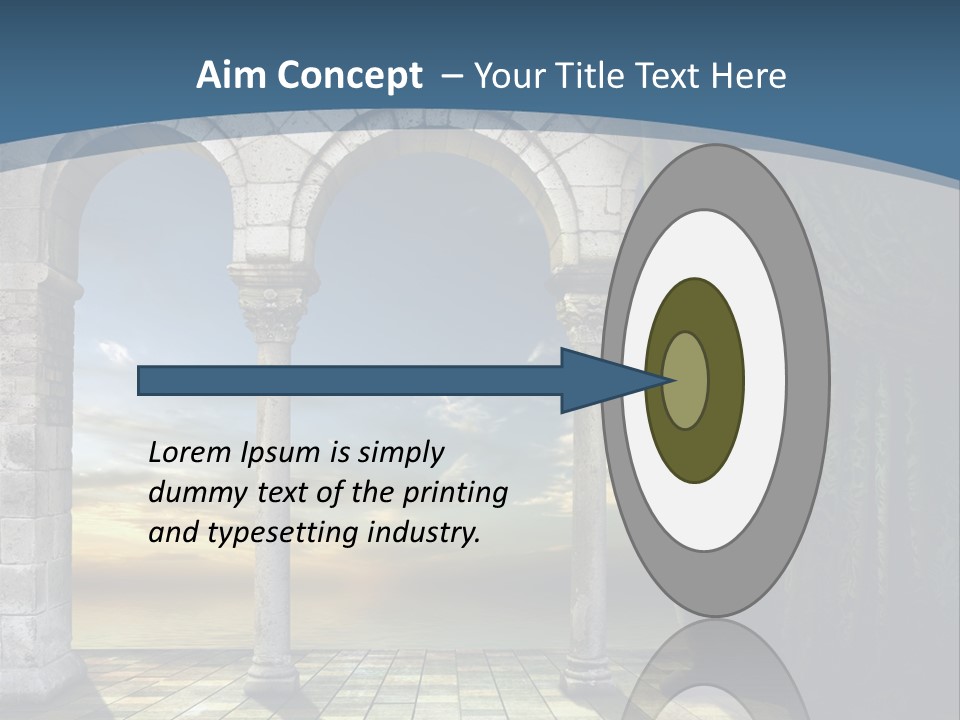 Aim Concept – Your Title Text Here

Lorem Ipsum is simply dummy text of the printing and typesetting industry.